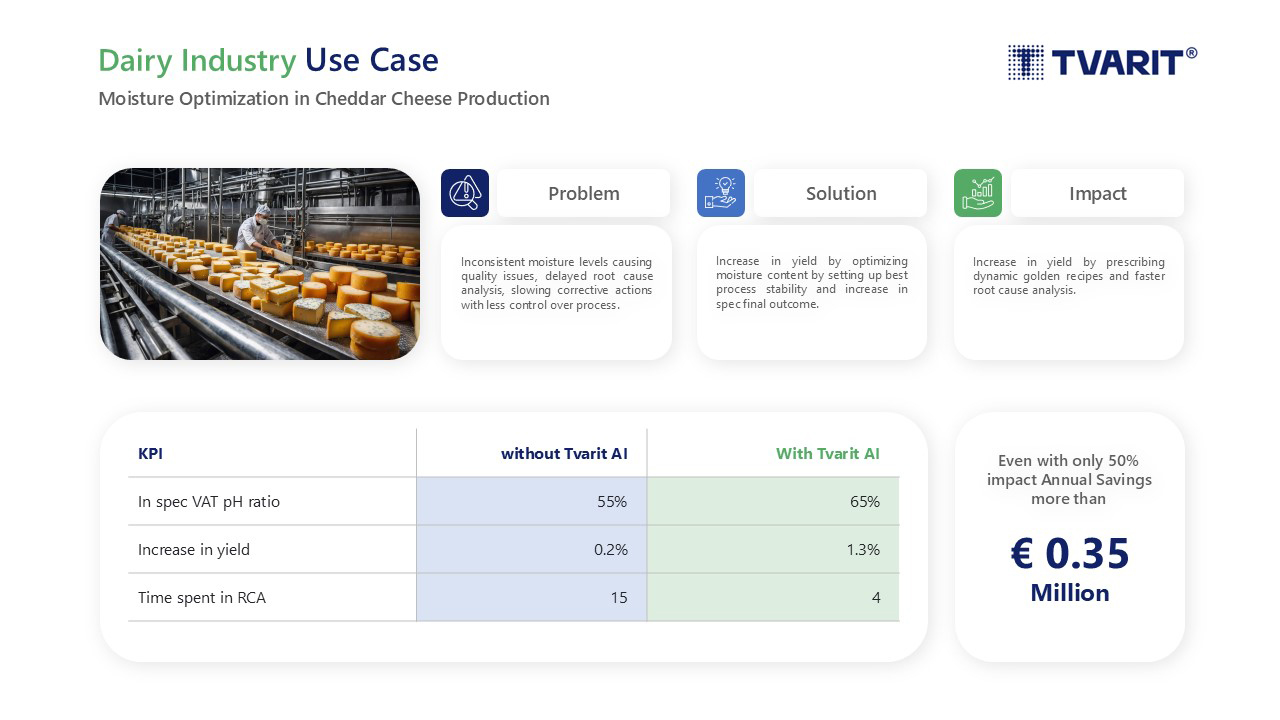 Dairy Industry Use Case

Moisture Optimization in Cheddar Cheese Production

TVARIT®

Problem

Inconsistent moisture levels causing quality issues, delayed root cause analysis, slowing corrective actions with less control over process.

Solution

Increase in yield by optimizing moisture content by setting up best process stability and increase in spec final outcome.

Impact

Increase in yield by prescribing dynamic golden recipes and faster root cause analysis.

| KPI | without Tvarit AI | With Tvarit AI |
|---|---|---|
| In spec VAT pH ratio | 55% | 65% |
| Increase in yield | 0.2% | 1.3% |
| Time spent in RCA | 15 | 4 |

Even with only 50% impact Annual Savings more than

€ 0.35 Million